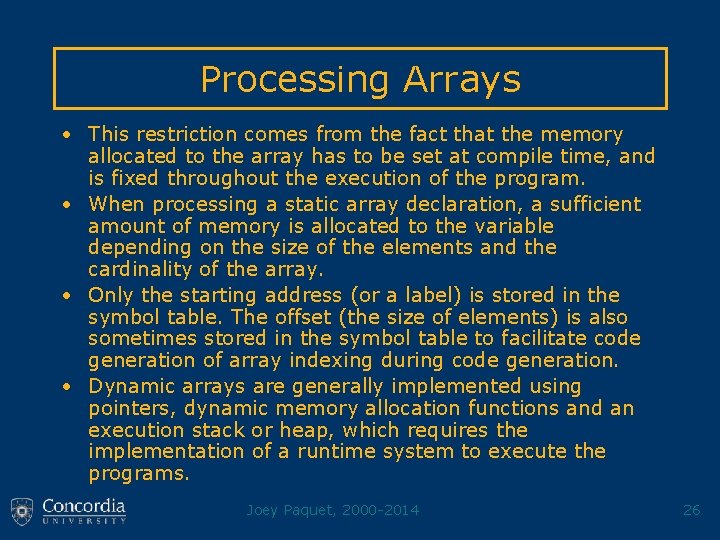 Processing Arrays

• This restriction comes from the fact that the memory allocated to the array has to be set at compile time, and is fixed throughout the execution of the program.
• When processing a static array declaration, a sufficient amount of memory is allocated to the variable depending on the size of the elements and the cardinality of the array.
• Only the starting address (or a label) is stored in the symbol table. The offset (the size of elements) is also sometimes stored in the symbol table to facilitate code generation of array indexing during code generation.
• Dynamic arrays are generally implemented using pointers, dynamic memory allocation functions and an execution stack or heap, which requires the implementation of a runtime system to execute the programs.

Concordia UNIVERSITY

Joey Paquet, 2000-2014

26